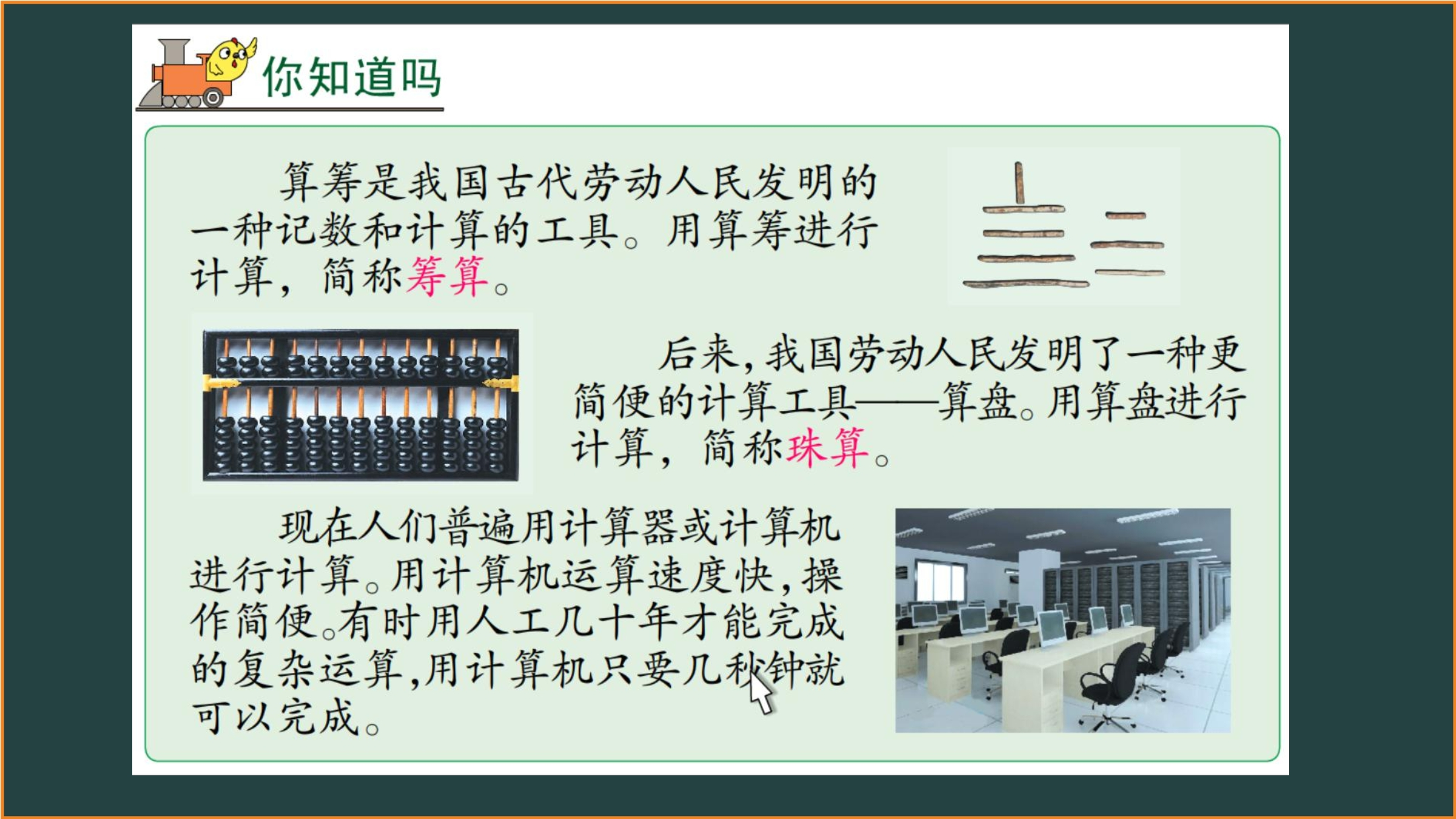 你知道吗

算筹是我国古代劳动人民发明的一种记数和计算的工具。用算筹进行计算，简称筹算。

后来，我国劳动人民发明了一种更简便的计算工具——算盘。用算盘进行计算，简称珠算。

现在人们普遍用计算器或计算机进行计算。用计算机运算速度快，操作简便。有时用人工几十年才能完成的复杂运算，用计算机只要几秒钟就可以完成。